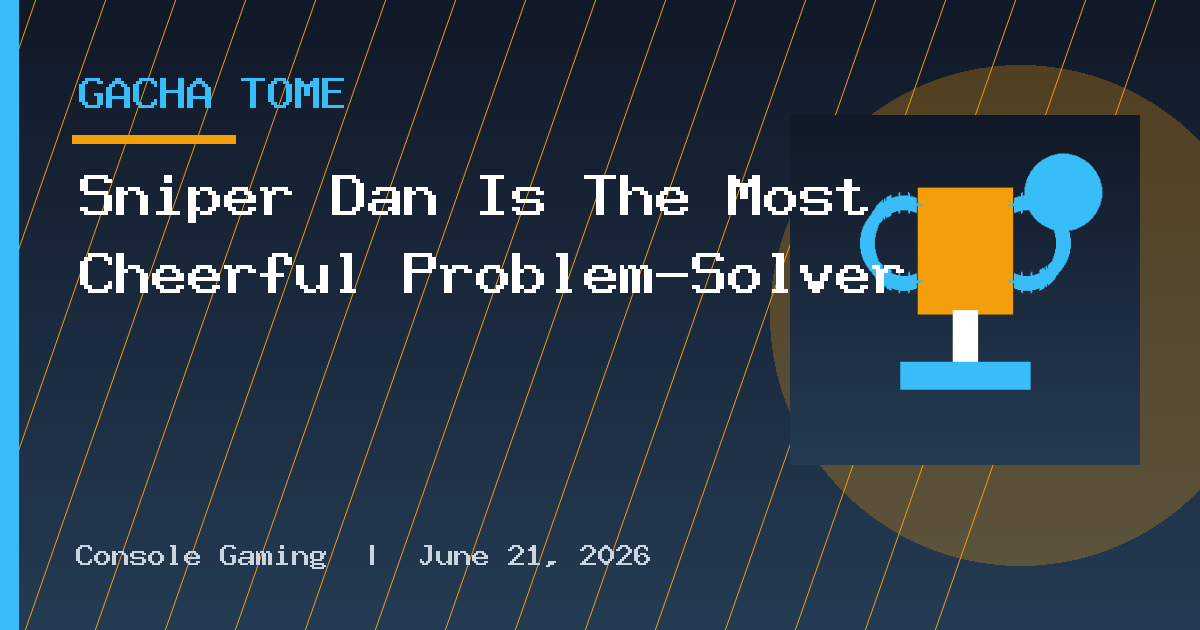 GACHA TOME

Sniper Dan Is The Most Cheerful Problem-Solver

Console Gaming | June 21, 2026